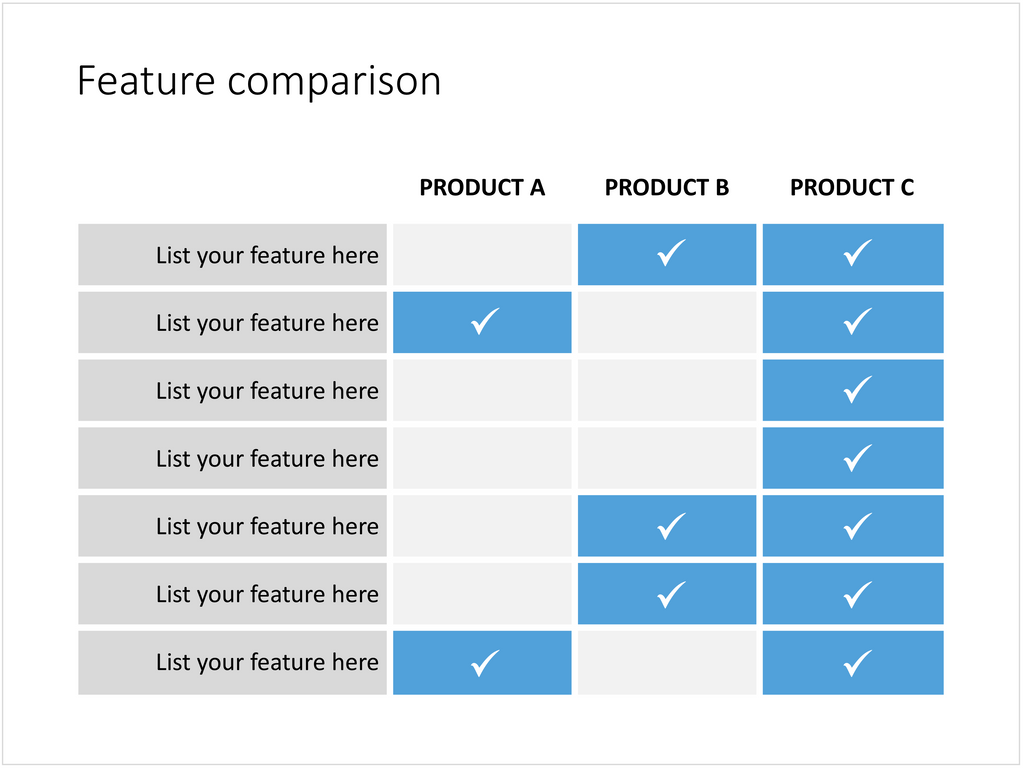 Feature comparison

| | PRODUCT A | PRODUCT B | PRODUCT C |
|---|---|---|---|
| List your feature here | | ✓ | ✓ |
| List your feature here | ✓ | | ✓ |
| List your feature here | | | ✓ |
| List your feature here | | | ✓ |
| List your feature here | | ✓ | ✓ |
| List your feature here | | ✓ | ✓ |
| List your feature here | ✓ | | ✓ |